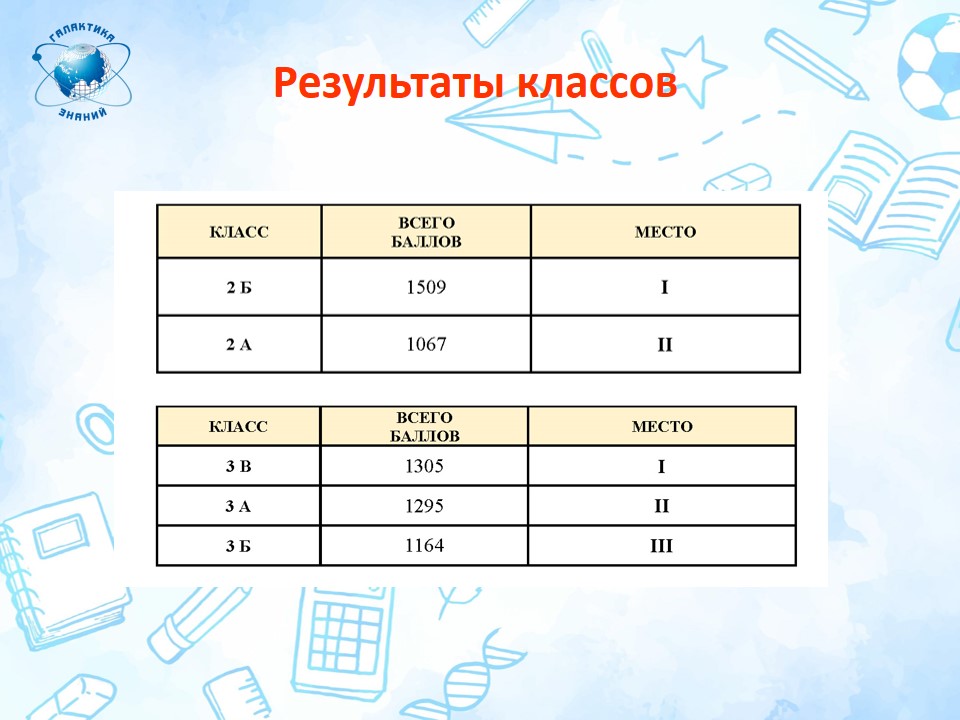 ГАЛАКТИКА ЗНАНИЙ

Результаты классов

| КЛАСС | ВСЕГО БАЛЛОВ | МЕСТО |
|---|---|---|
| 2 Б | 1509 | I |
| 2 А | 1067 | II |

| КЛАСС | ВСЕГО БАЛЛОВ | МЕСТО |
|---|---|---|
| 3 В | 1305 | I |
| 3 А | 1295 | II |
| 3 Б | 1164 | III |